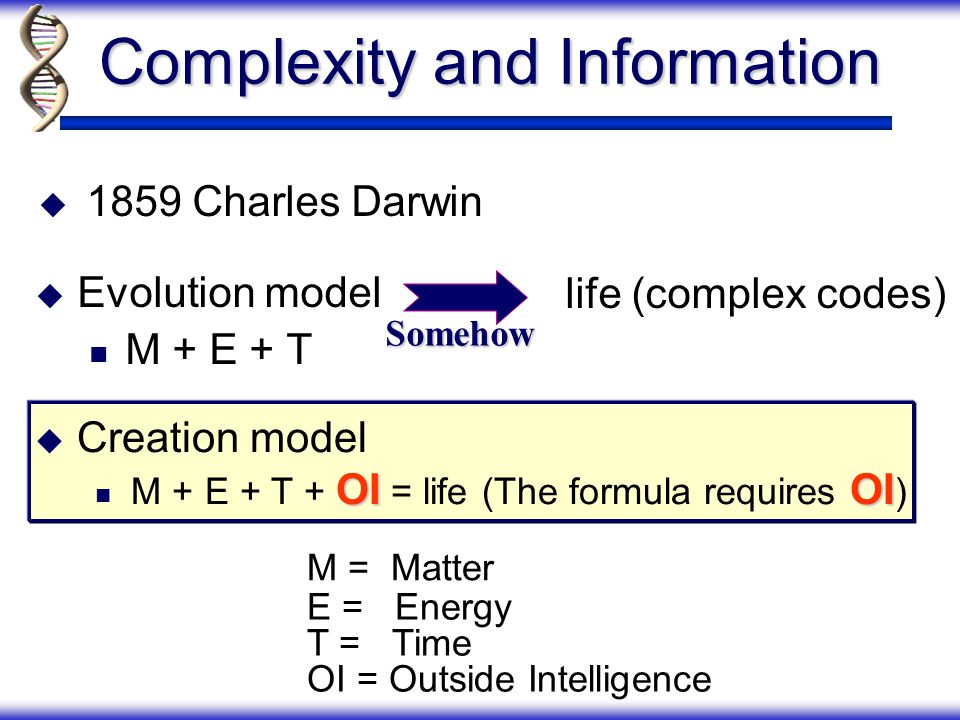 Complexity and Information

◆ 1859 Charles Darwin

◆ Evolution model Somehow life (complex codes)
■ M + E + T

◆ Creation model
■ M + E + T + OI = life (The formula requires OI)

M = Matter
E = Energy
T = Time
OI = Outside Intelligence